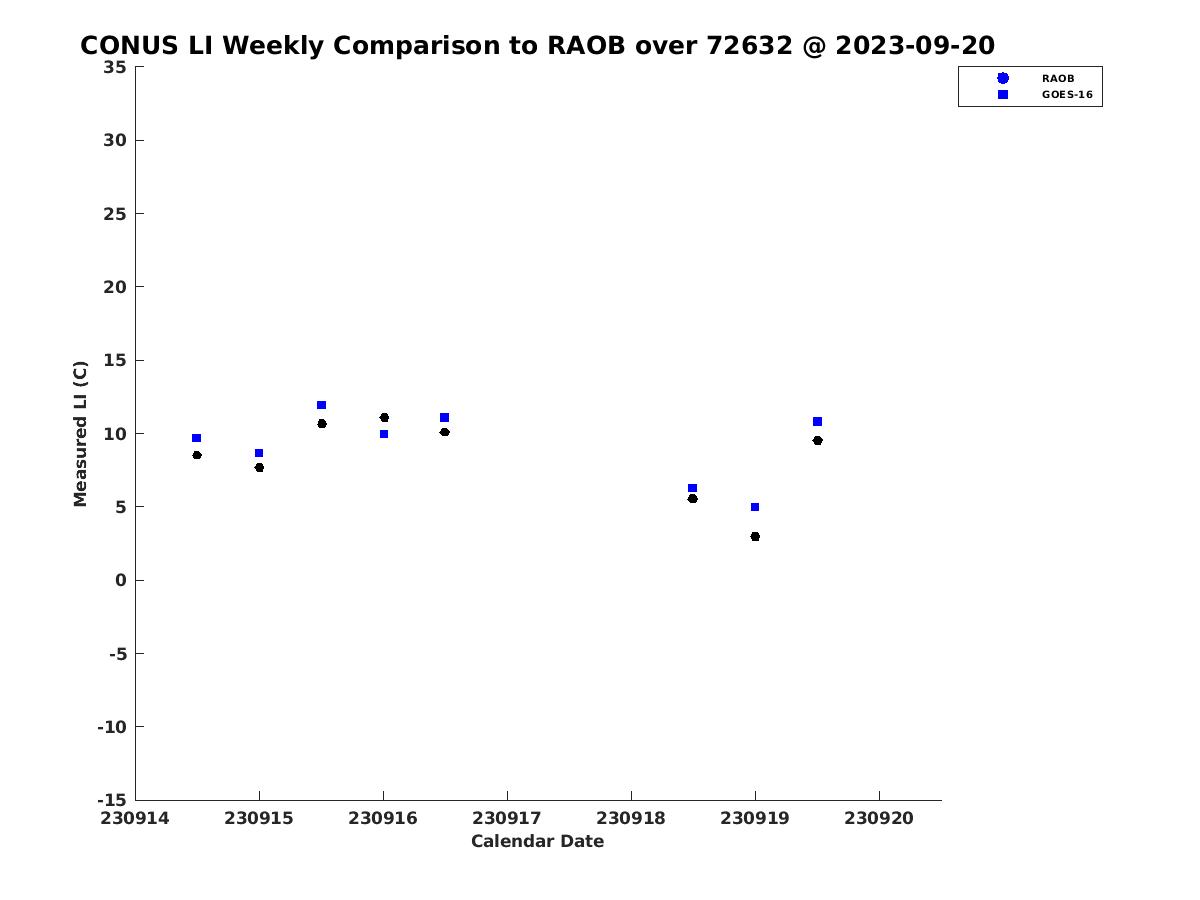 CONUS LI Weekly Comparison to RAOB over 72632 @ 2023-09-20

RAOB
GOES-16

Measured LI (C)

35
30
25
20
15
10
5
0
-5
-10
-15

230914 230915 230916 230917 230918 230919 230920

Calendar Date